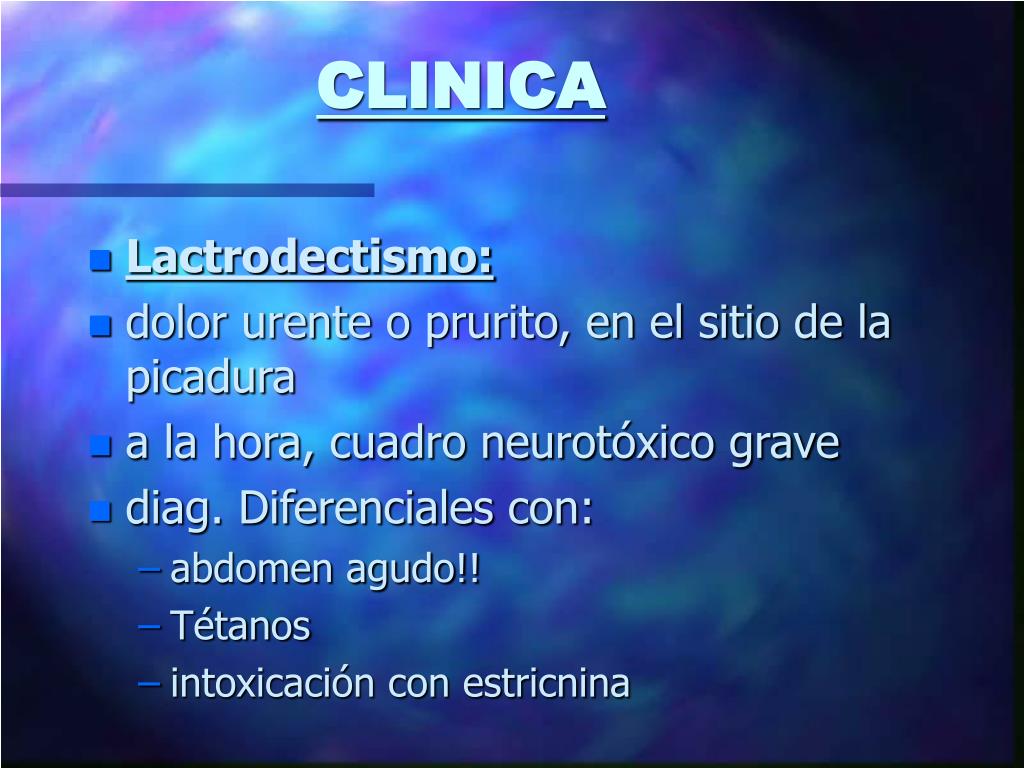 CLINICA

- Lactrodectismo:
- dolor urente o prurito, en el sitio de la picadura
- a la hora, cuadro neurotóxico grave
- diag. Diferenciales con:
  – abdomen agudo!!
  – Tétanos
  – intoxicación con estricnina